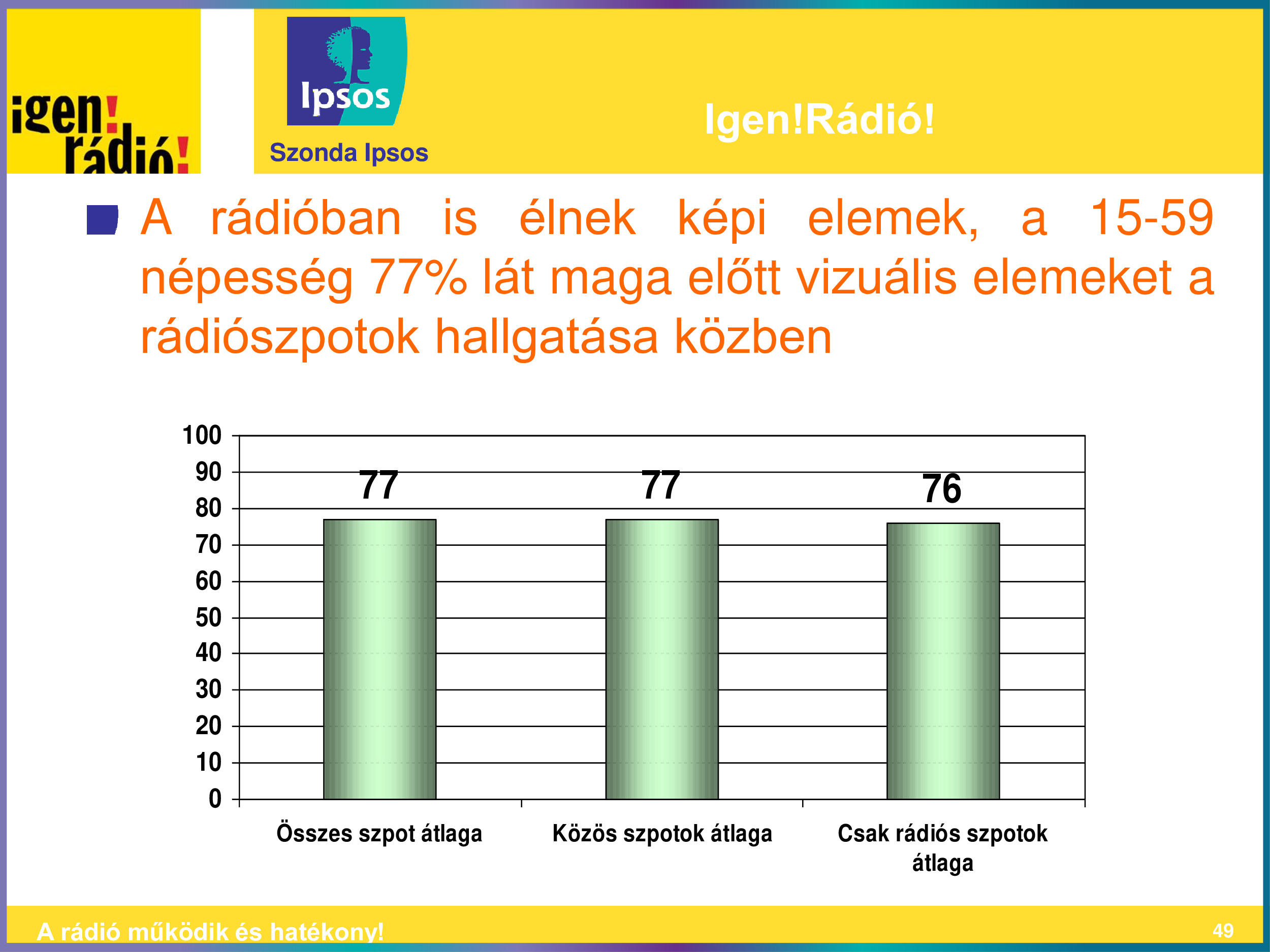 igen! rádió!

Ipsos

Szonda Ipsos

Igen!Rádió!

A rádióban is élnek képi elemek, a 15-59 népesség 77% lát maga előtt vizuális elemeket a rádiószpotok hallgatása közben

100
90
80
70
60
50
40
30
20
10
0

77
77
76

Összes szpot átlaga
Közös szpotok átlaga
Csak rádiós szpotok átlaga

A rádió működik és hatékony!

49